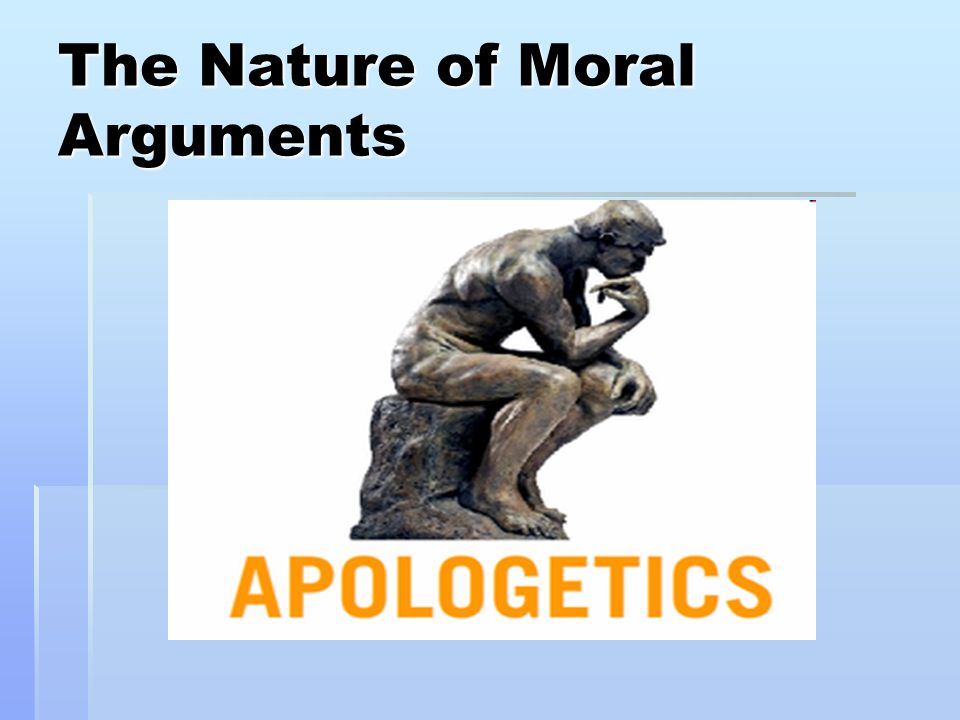 The Nature of Moral Arguments

APOLOGETICS